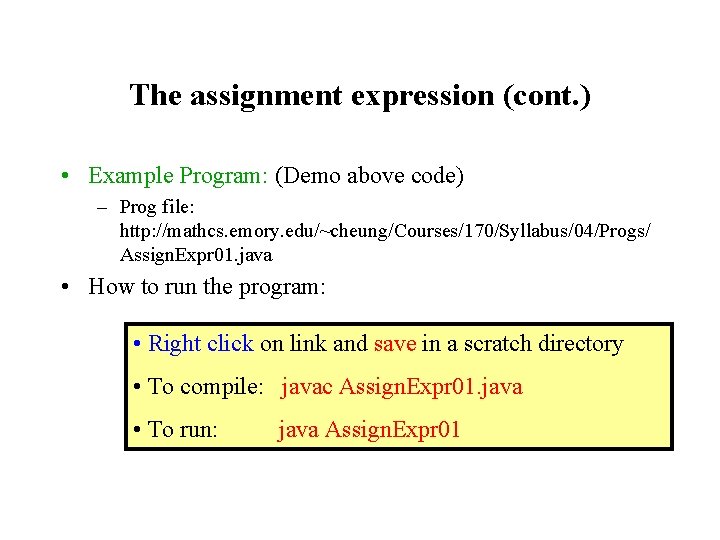 The assignment expression (cont.)

• Example Program: (Demo above code)
– Prog file: http://mathcs.emory.edu/~cheung/Courses/170/Syllabus/04/Progs/AssignExpr01.java

• How to run the program:

• Right click on link and save in a scratch directory
• To compile: javac AssignExpr01.java
• To run: java AssignExpr01